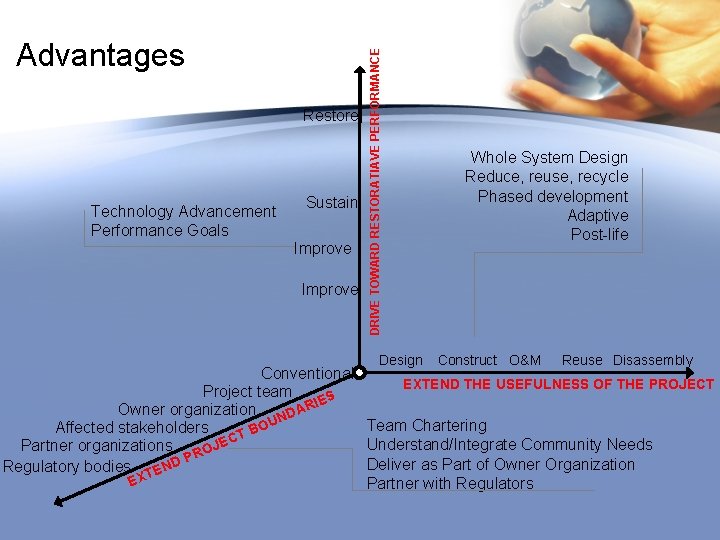 Advantages

DRIVE TOWARD RESTORATIAVE PERFORMANCE

Restore

Sustain

Improve

Improve

Technology Advancement
Performance Goals

Whole System Design
Reduce, reuse, recycle
Phased development
Adaptive
Post-life

Conventional

Design Construct O&M Reuse Disassembly

EXTEND THE USEFULNESS OF THE PROJECT

Project team
Owner organization
Affected stakeholders
Partner organizations
Regulatory bodies

EXTEND PROJECT BOUNDARIES

Team Chartering
Understand/Integrate Community Needs
Deliver as Part of Owner Organization
Partner with Regulators